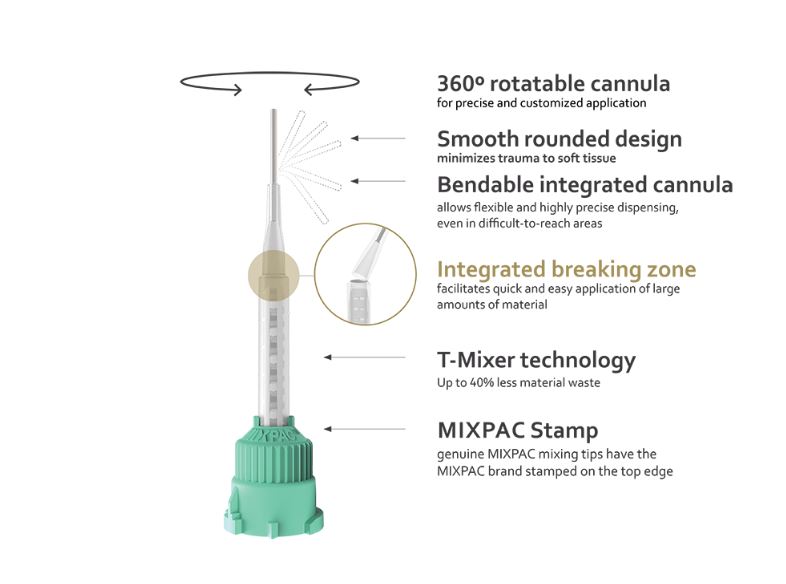 360º rotatable cannula
for precise and customized application

Smooth rounded design
minimizes trauma to soft tissue

Bendable integrated cannula
allows flexible and highly precise dispensing, even in difficult-to-reach areas

Integrated breaking zone
facilitates quick and easy application of large amounts of material

T-Mixer technology
Up to 40% less material waste

MIXPAC Stamp
genuine MIXPAC mixing tips have the MIXPAC brand stamped on the top edge

MIXPAC